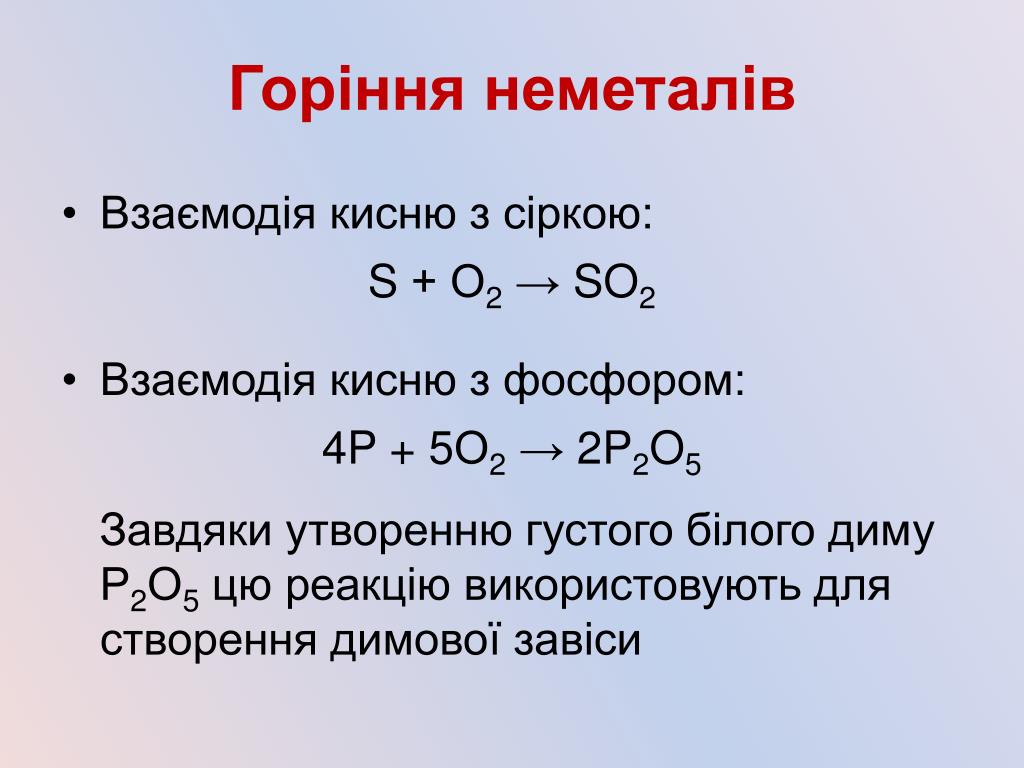 Горіння неметалів

• Взаємодія кисню з сіркою:

$S + O_2 \rightarrow SO_2$

• Взаємодія кисню з фосфором:

$4P + 5O_2 \rightarrow 2P_2O_5$

Завдяки утворенню густого білого диму $P_2O_5$ цю реакцію використовують для створення димової завіси